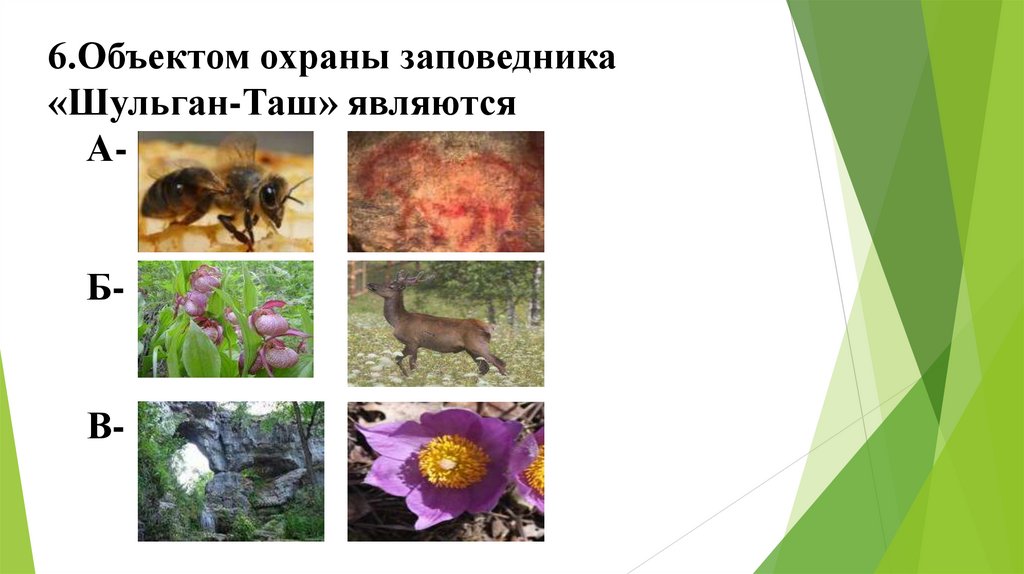 6.Объектом охраны заповедника «Шульган-Таш» являются

А-

Б-

В-